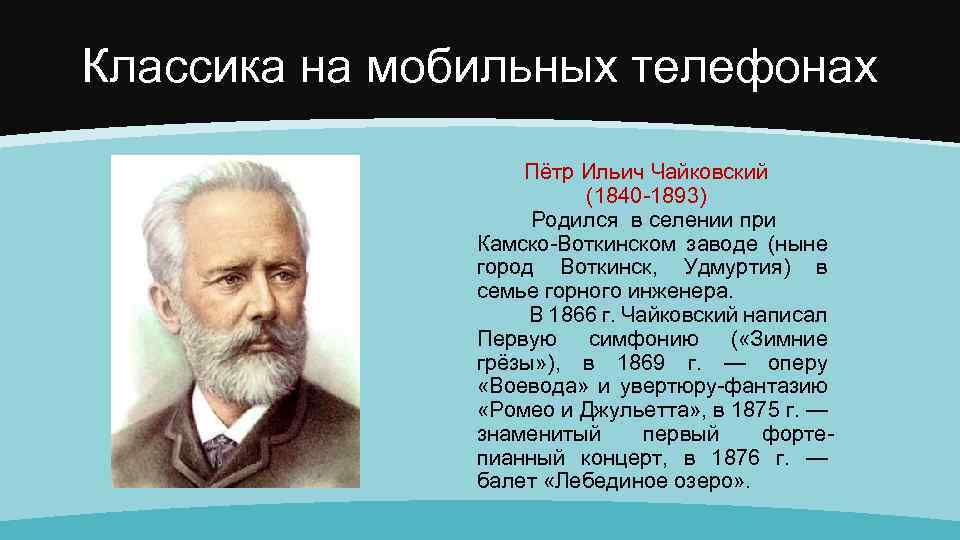 Классика на мобильных телефонах

Пётр Ильич Чайковский
(1840-1893)

Родился в селении при Камско-Воткинском заводе (ныне город Воткинск, Удмуртия) в семье горного инженера.

В 1866 г. Чайковский написал Первую симфонию («Зимние грёзы»), в 1869 г. — оперу «Воевода» и увертюру-фантазию «Ромео и Джульетта», в 1875 г. — знаменитый первый фортепианный концерт, в 1876 г. — балет «Лебединое озеро».